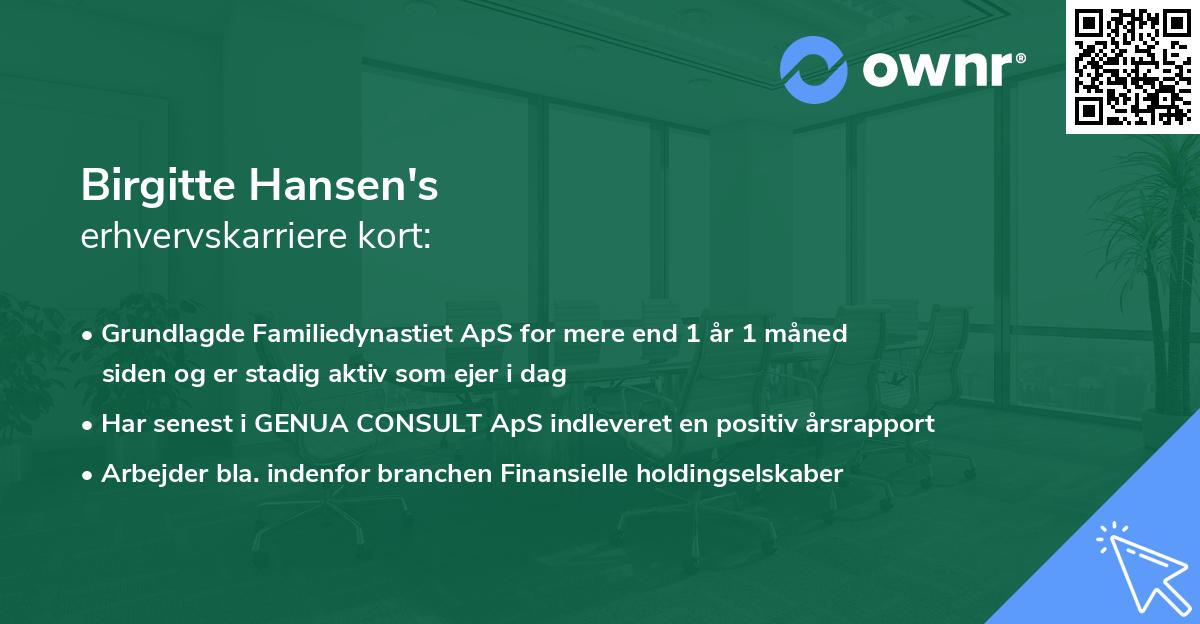 ownr®

Birgitte Hansen's
erhvervskarriere kort:

• Grundlagde Familiedynastiet ApS for mere end 1 år 1 måned siden og er stadig aktiv som ejer i dag
• Har senest i GENUA CONSULT ApS indleveret en positiv årsrapport
• Arbejder bla. indenfor branchen Finansielle holdingselskaber